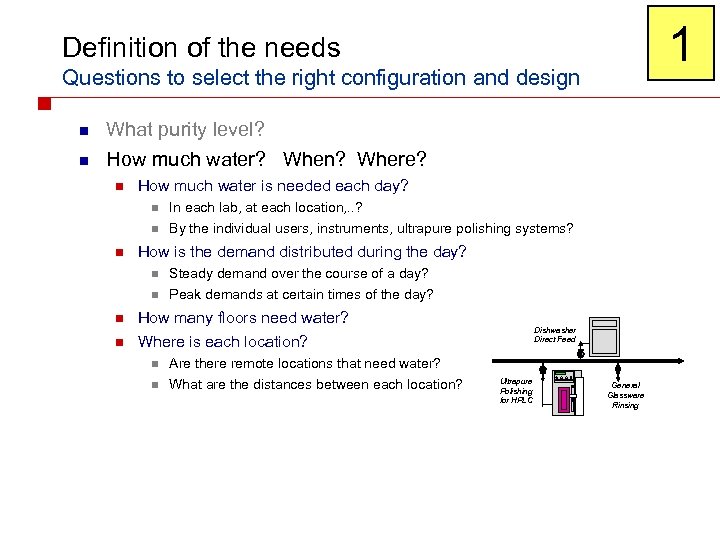 Definition of the needs
Questions to select the right configuration and design

1

What purity level?

How much water? When? Where?

How much water is needed each day?

In each lab, at each location,..?

By the individual users, instruments, ultrapure polishing systems?

How is the demand distributed during the day?

Steady demand over the course of a day?

Peak demands at certain times of the day?

How many floors need water?

Where is each location?

Are there remote locations that need water?

What are the distances between each location?

Dishwasher Direct Feed

Ultrapure Polishing for HPLC

General Glassware Rinsing